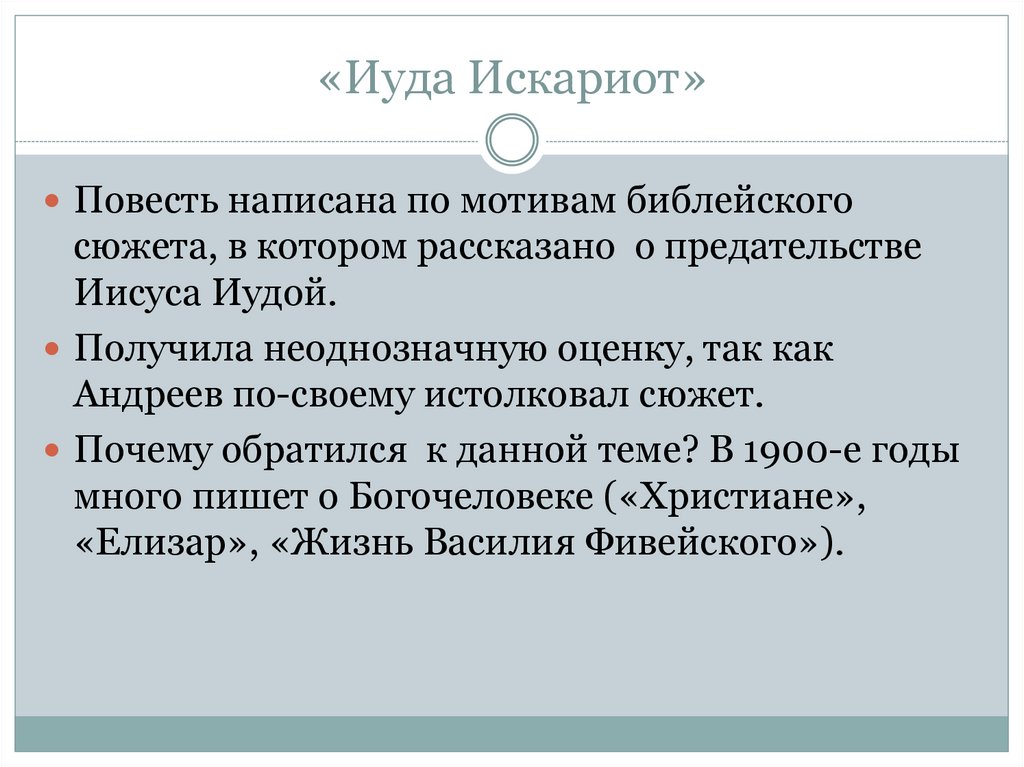 «Иуда Искариот»

Повесть написана по мотивам библейского сюжета, в котором рассказано о предательстве Иисуса Иудой.

Получила неоднозначную оценку, так как Андреев по-своему истолковал сюжет.

Почему обратился к данной теме? В 1900-е годы много пишет о Богочеловеке («Христиане», «Елизар», «Жизнь Василия Фивейского»).